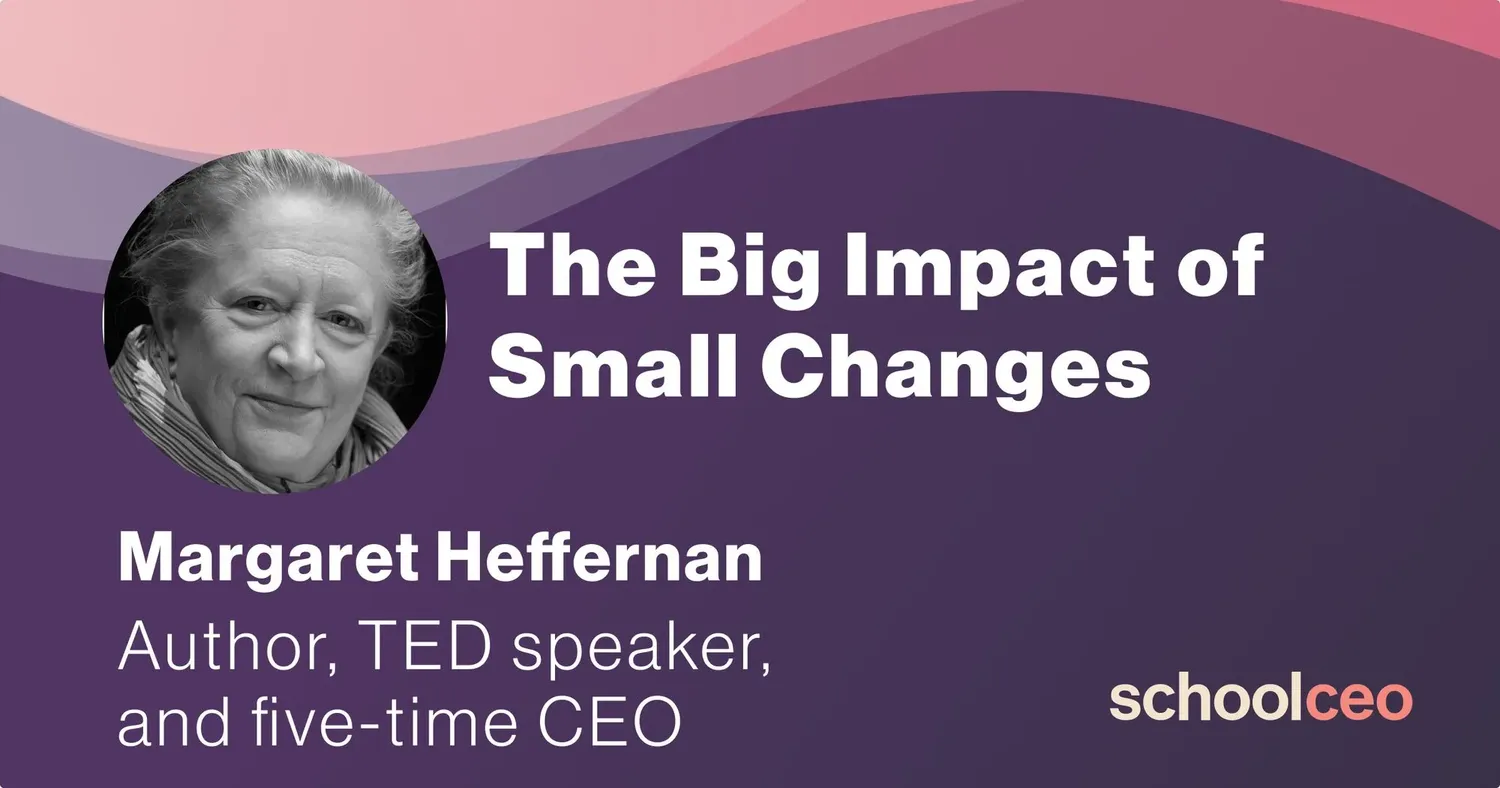 The Big Impact of Small Changes

Margaret Heffernan
Author, TED speaker, and five-time CEO

schoolceo